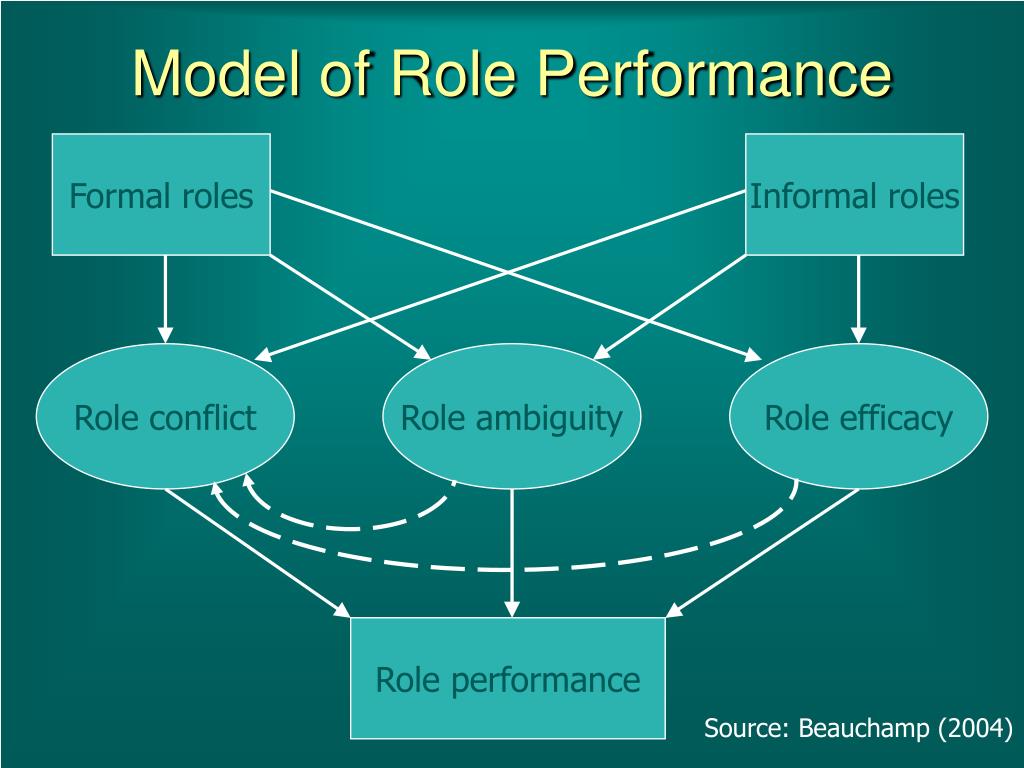 Model of Role Performance

Formal roles

Informal roles

Role conflict

Role ambiguity

Role efficacy

Role performance

Source: Beauchamp (2004)